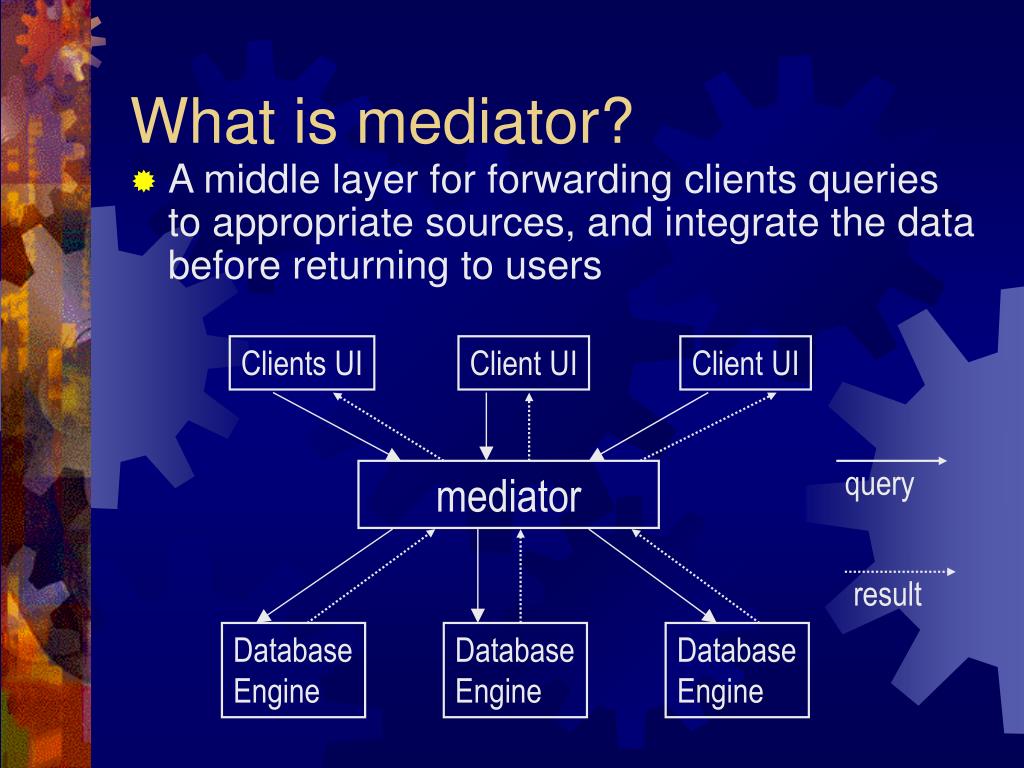 What is mediator?

A middle layer for forwarding clients queries to appropriate sources, and integrate the data before returning to users

Clients UI

Client UI

Client UI

mediator

query

result

Database Engine

Database Engine

Database Engine